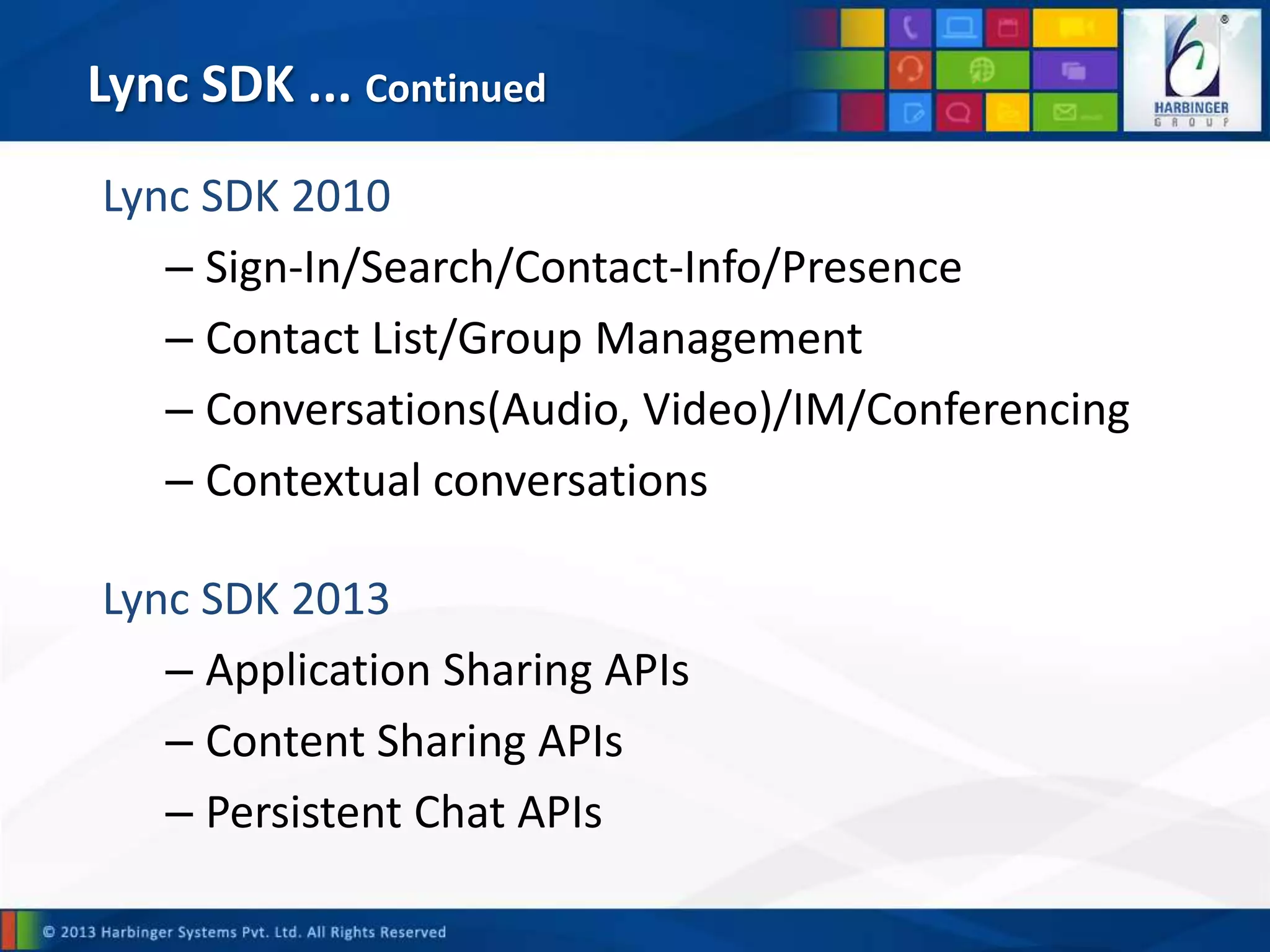 Lync SDK ... Continued

HARBINGER
GROUP

Lync SDK 2010

– Sign-In/Search/Contact-Info/Presence
– Contact List/Group Management
– Conversations(Audio, Video)/IM/Conferencing
– Contextual conversations

Lync SDK 2013

– Application Sharing APIs
– Content Sharing APIs
– Persistent Chat APIs

© 2013 Harbinger Systems Pvt. Ltd. All Rights Reserved